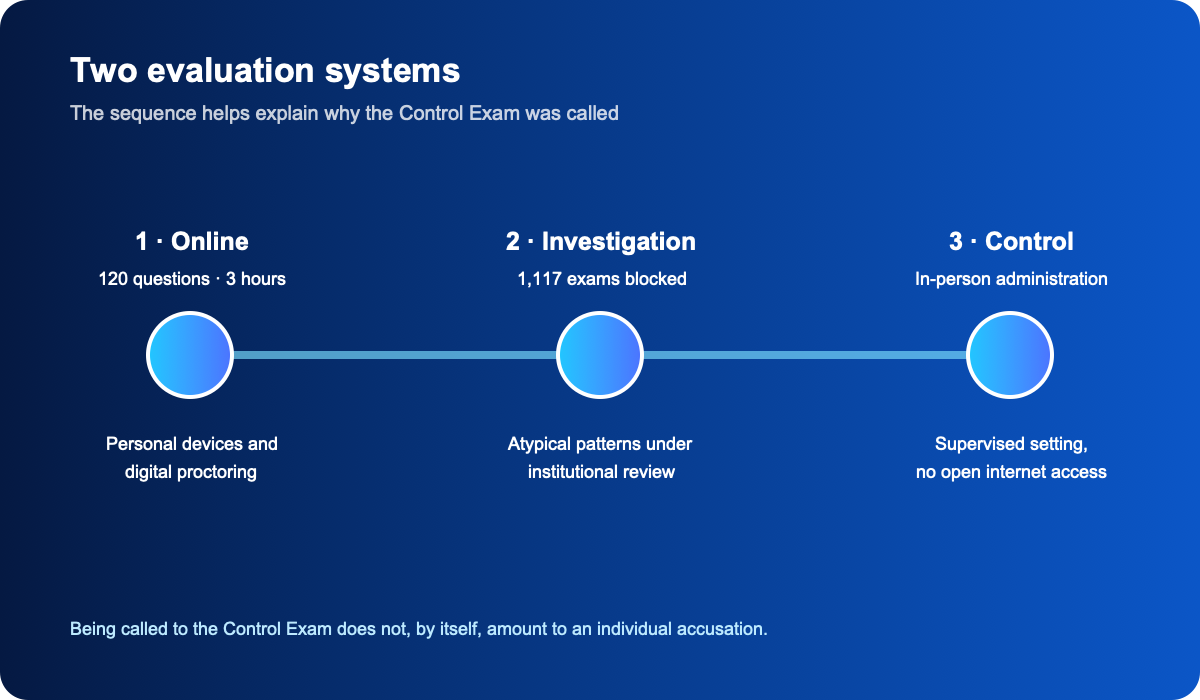 Two evaluation systems

The sequence helps explain why the Control Exam was called

1 · Online
120 questions · 3 hours

Personal devices and digital proctoring

2 · Investigation
1,117 exams blocked

Atypical patterns under institutional review

3 · Control
In-person administration

Supervised setting, no open internet access

Being called to the Control Exam does not, by itself, amount to an individual accusation.